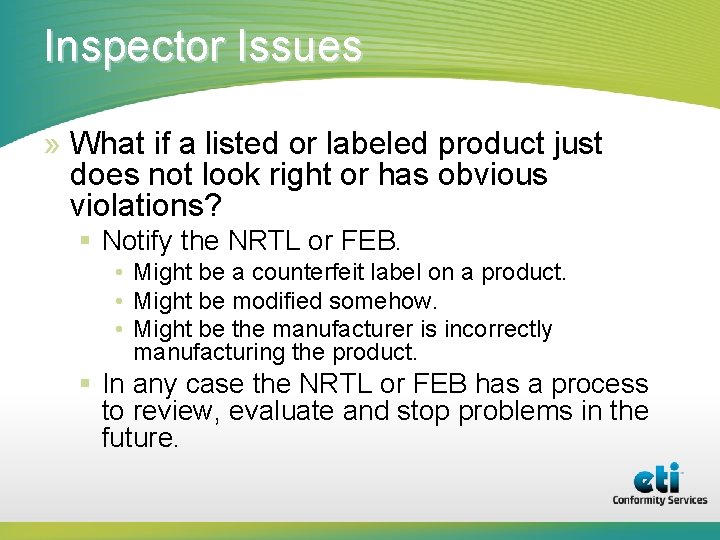 Inspector Issues

» What if a listed or labeled product just does not look right or has obvious violations?

▪ Notify the NRTL or FEB.

• Might be a counterfeit label on a product.

• Might be modified somehow.

• Might be the manufacturer is incorrectly manufacturing the product.

▪ In any case the NRTL or FEB has a process to review, evaluate and stop problems in the future.

eti
Conformity Services